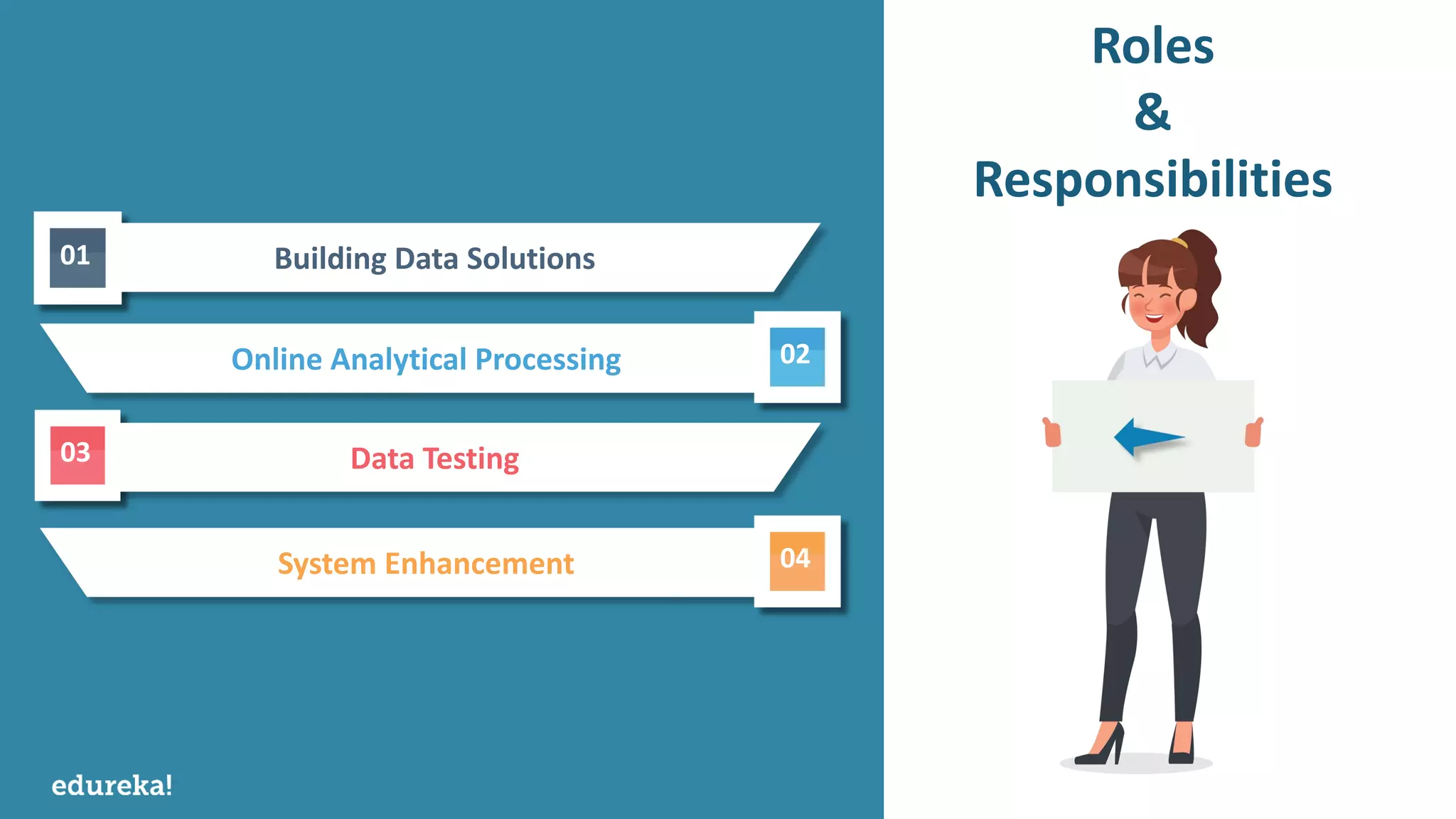 Roles
&
Responsibilities

01 Building Data Solutions

Online Analytical Processing 02

03 Data Testing

System Enhancement 04

edureka!